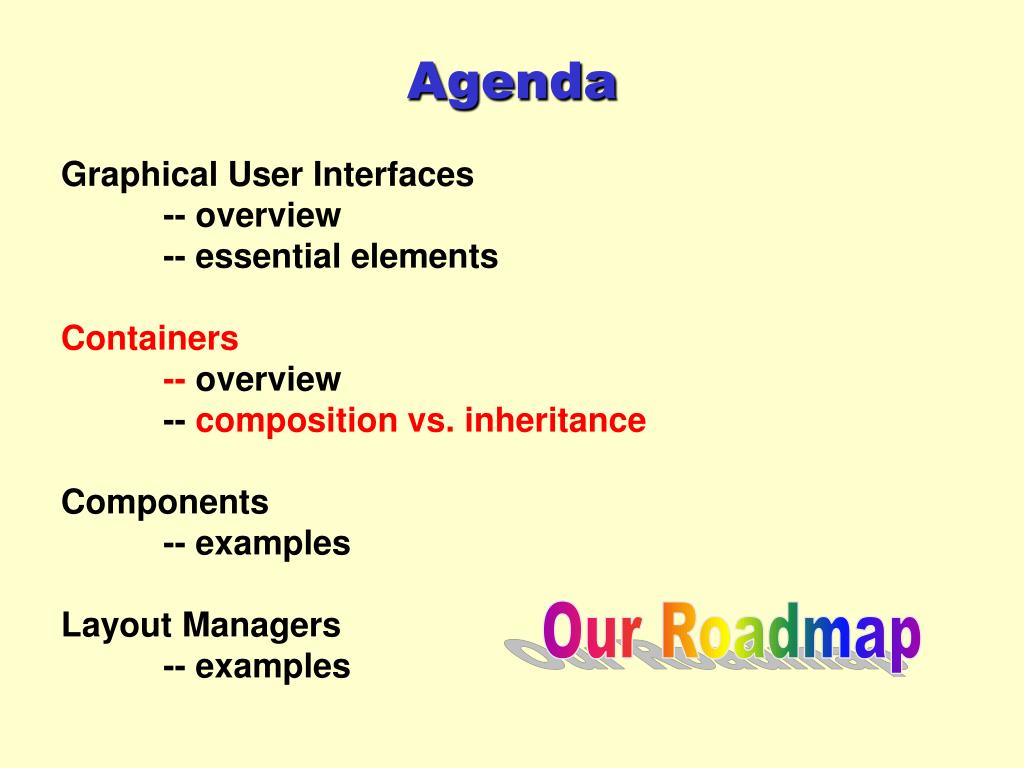 Agenda

Graphical User Interfaces
-- overview
-- essential elements

Containers
-- overview
-- composition vs. inheritance

Components
-- examples

Layout Managers
-- examples

Our Roadmap